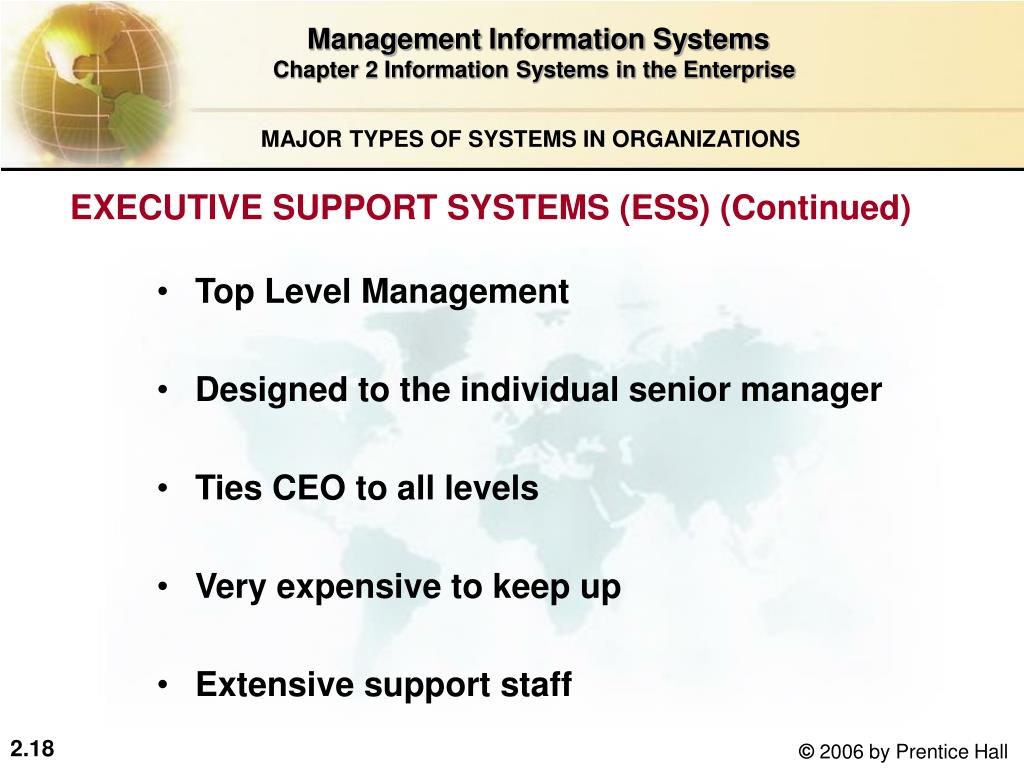 Management Information Systems
Chapter 2 Information Systems in the Enterprise

MAJOR TYPES OF SYSTEMS IN ORGANIZATIONS

EXECUTIVE SUPPORT SYSTEMS (ESS) (Continued)

• Top Level Management

• Designed to the individual senior manager

• Ties CEO to all levels

• Very expensive to keep up

• Extensive support staff

2.18

© 2006 by Prentice Hall